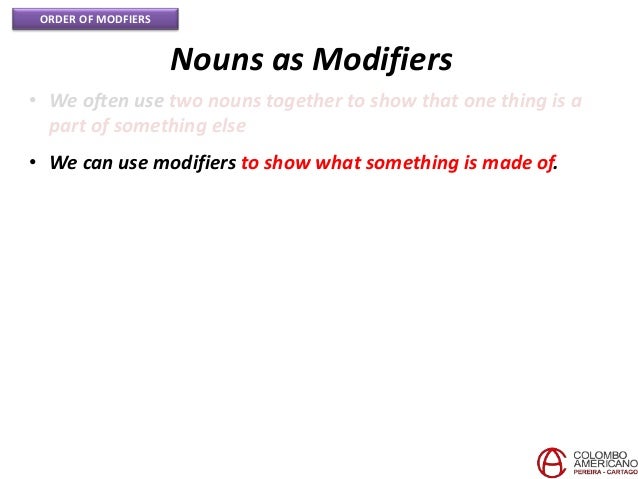 ORDER OF MODFIERS

Nouns as Modifiers

• We often use two nouns together to show that one thing is a part of something else

• We can use modifiers to show what something is made of.

COLOMBO AMERICANO
PEREIRA - CARTAGO